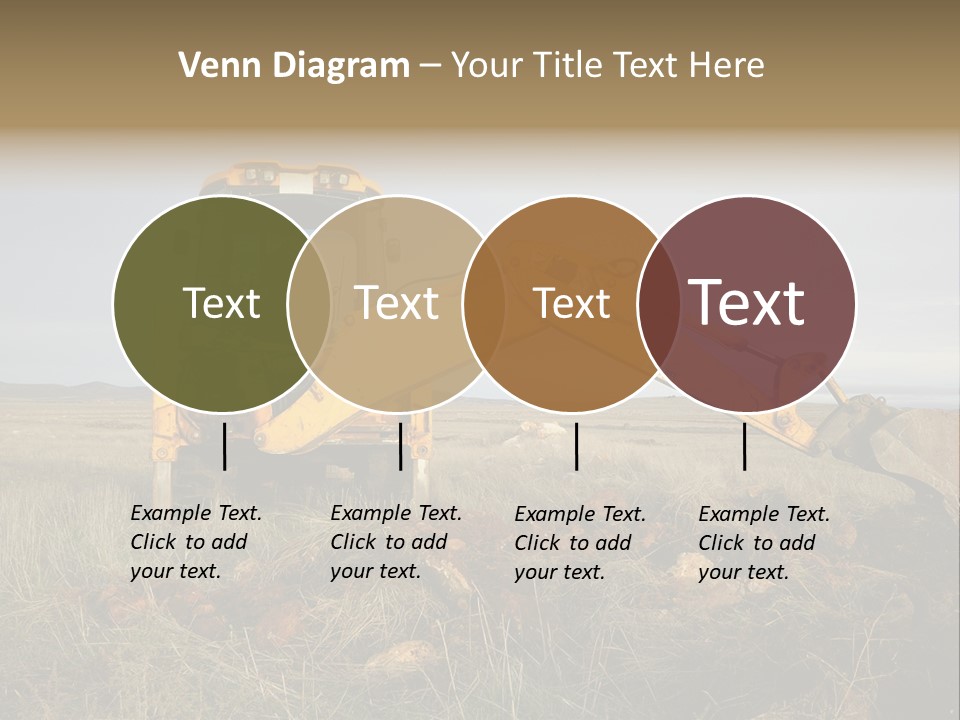 Venn Diagram – Your Title Text Here

Text

Text

Text

Text

Example Text. Click to add your text.

Example Text. Click to add your text.

Example Text. Click to add your text.

Example Text. Click to add your text.